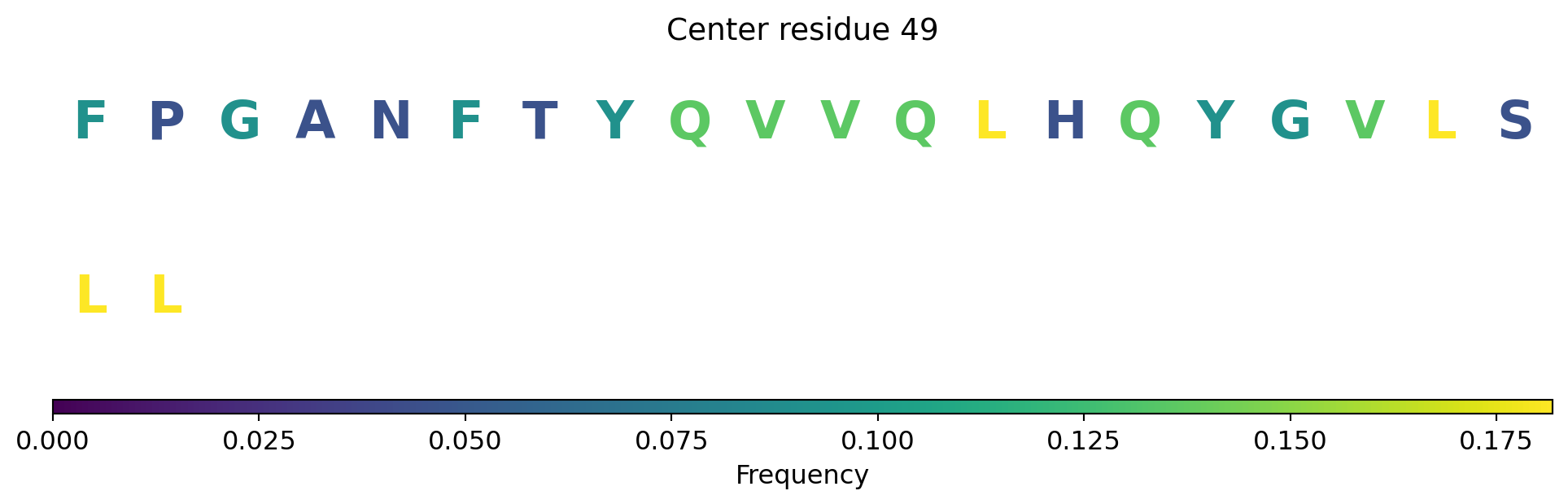 Center residue 49

F P G A N F T Y Q V V Q L H Q Y G V L S

L L

0.000 0.025 0.050 0.075 0.100 0.125 0.150 0.175

Frequency